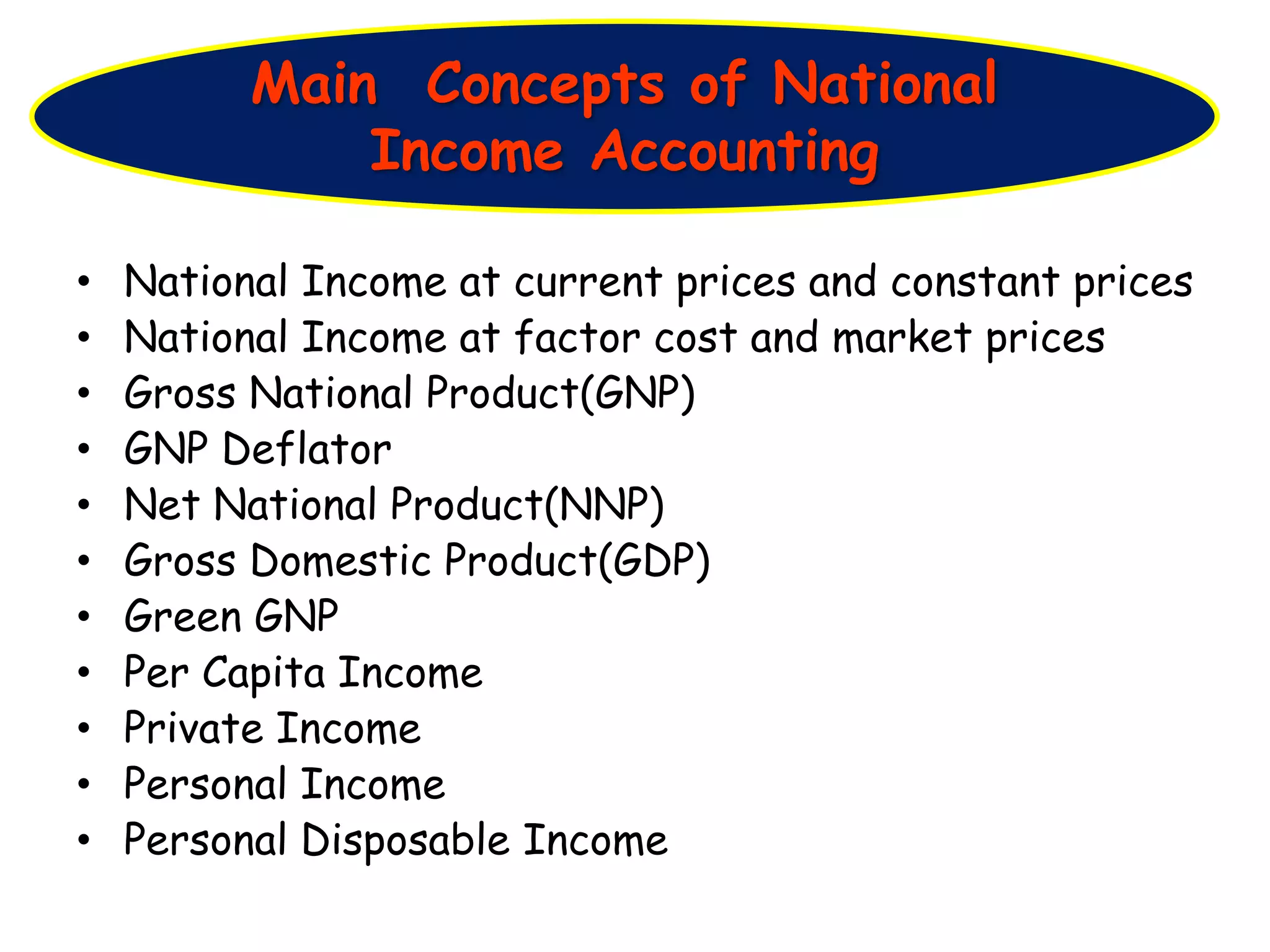 Main Concepts of National Income Accounting

• National Income at current prices and constant prices
• National Income at factor cost and market prices
• Gross National Product(GNP)
• GNP Deflator
• Net National Product(NNP)
• Gross Domestic Product(GDP)
• Green GNP
• Per Capita Income
• Private Income
• Personal Income
• Personal Disposable Income